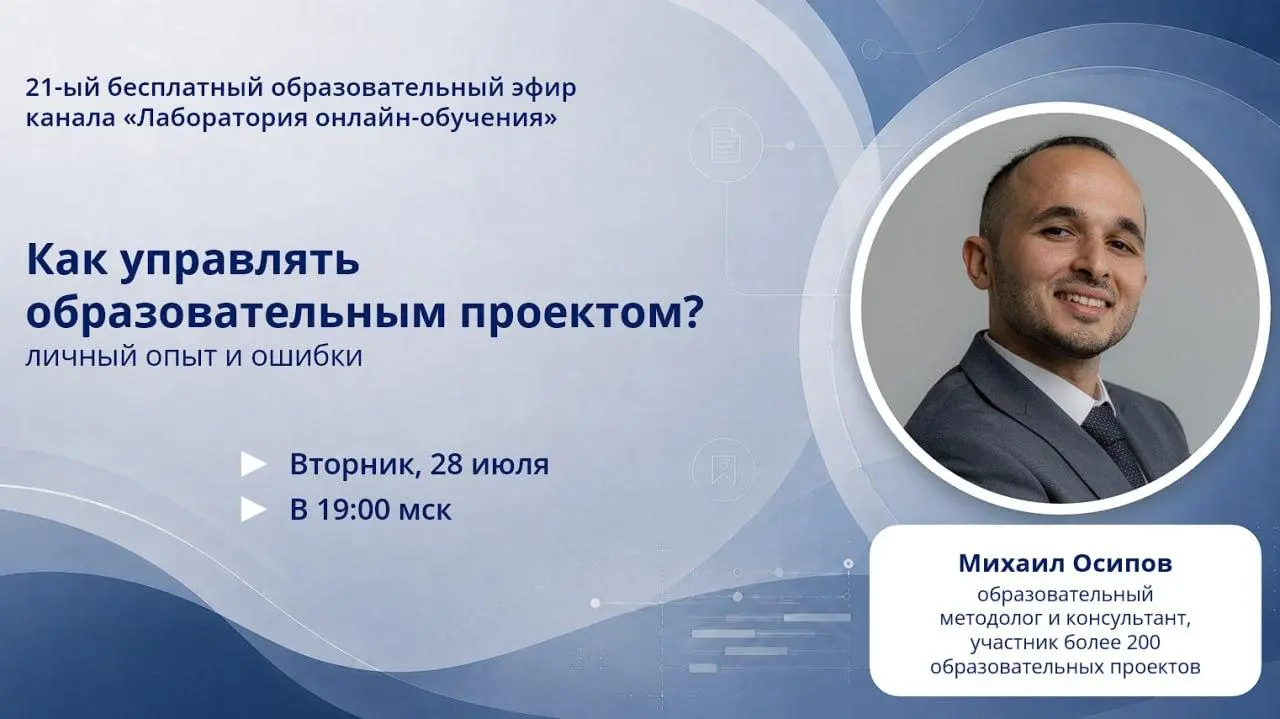 21-ый бесплатный образовательный эфир канала «Лаборатория онлайн-обучения»

Как управлять образовательным проектом?
личный опыт и ошибки

Вторник, 28 июля
В 19:00 мск

Михаил Осипов
образовательный методолог и консультант, участник более 200 образовательных проектов